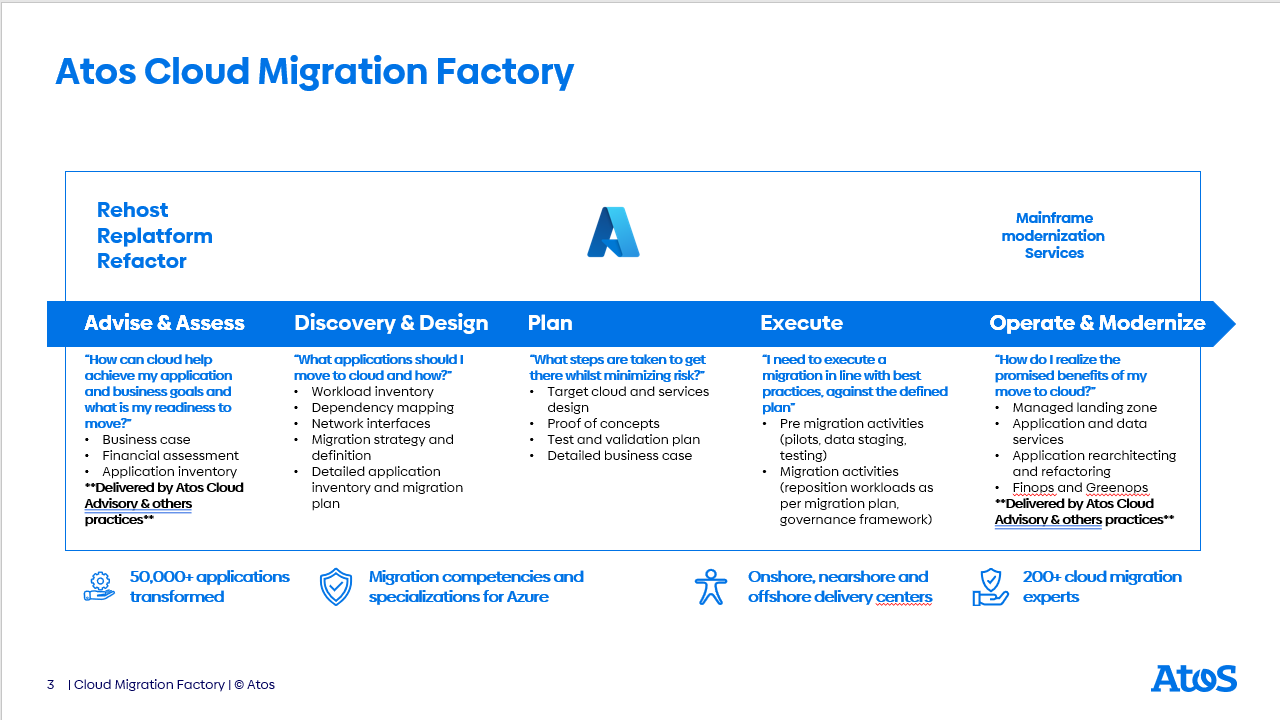 Atos Cloud Migration Factory

Rehost
Replatform
Refactor

Mainframe modernization Services

Advise & Assess

"How can cloud help achieve my application and business goals and what is my readiness to move?"
• Business case
• Financial assessment
• Application inventory
**Delivered by Atos Cloud Advisory & others practices**

Discovery & Design

"What applications should I move to cloud and how?"
• Workload inventory
• Dependency mapping
• Network interfaces
• Migration strategy and definition
• Detailed application inventory and migration plan

Plan

"What steps are taken to get there whilst minimizing risk?"
• Target cloud and services design
• Proof of concepts
• Test and validation plan
• Detailed business case

Execute

"I need to execute a migration in line with best practices, against the defined plan"
• Pre migration activities (pilots, data staging, testing)
• Migration activities (reposition workloads as per migration plan, governance framework)

Operate & Modernize

"How do I realize the promised benefits of my move to cloud?"
• Managed landing zone
• Application and data services
• Application rearchitecting and refactoring
• Finops and Greenops
**Delivered by Atos Cloud Advisory & others practices**

50,000+ applications transformed

Migration competencies and specializations for Azure

Onshore, nearshore and offshore delivery centers

200+ cloud migration experts

3 | Cloud Migration Factory | © Atos

Atos